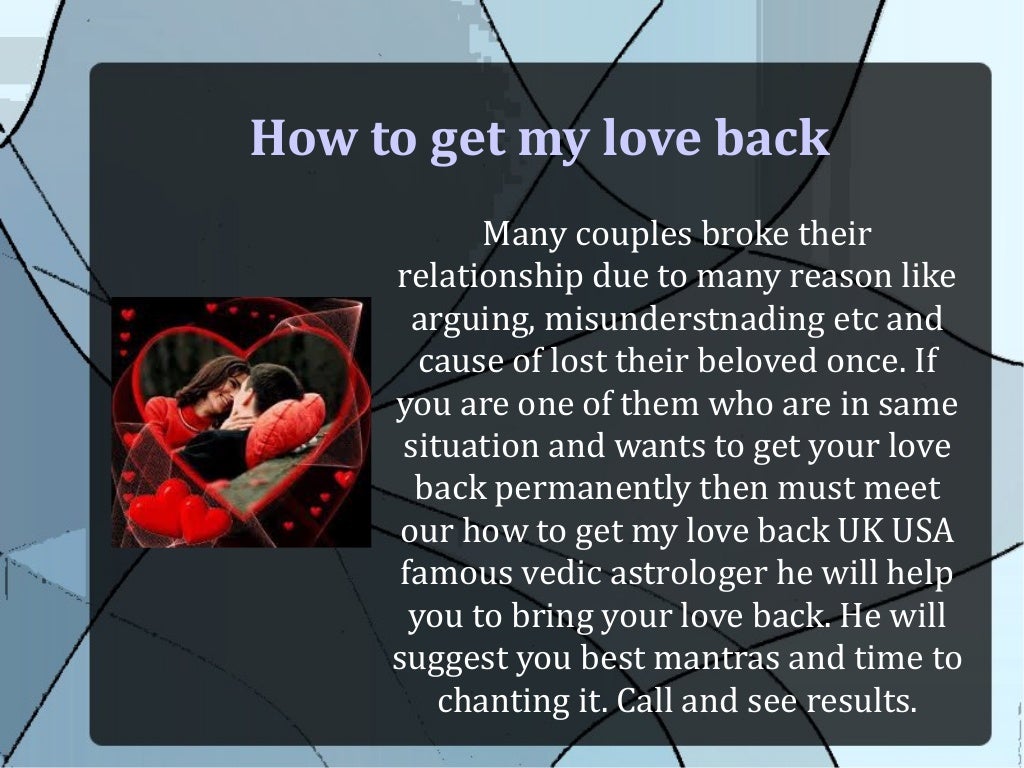 How to get my love back

Many couples broke their relationship due to many reason like arguing, misunderstnading etc and cause of lost their beloved once. If you are one of them who are in same situation and wants to get your love back permanently then must meet our how to get my love back UK USA famous vedic astrologer he will help you to bring your love back. He will suggest you best mantras and time to chanting it. Call and see results.